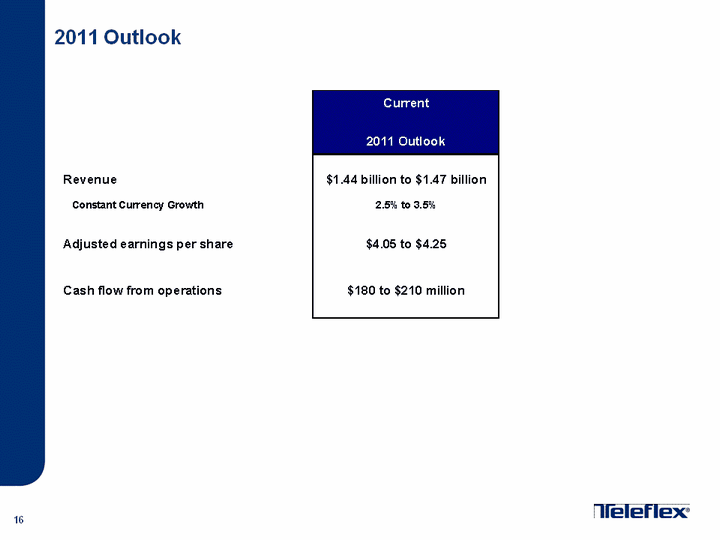 2011 Outlook

| | Current 2011 Outlook |
|---|---|
| Revenue | \$1.44 billion to \$1.47 billion |
| Constant Currency Growth | 2.5% to 3.5% |
| Adjusted earnings per share | \$4.05 to \$4.25 |
| Cash flow from operations | \$180 to \$210 million |

16

Teleflex®